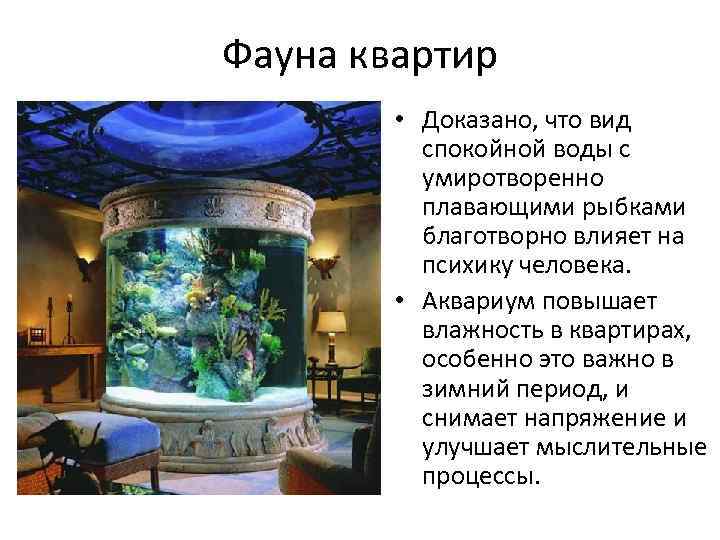 Фауна квартир

• Доказано, что вид спокойной воды с умиротворенно плавающими рыбками благотворно влияет на психику человека.

• Аквариум повышает влажность в квартирах, особенно это важно в зимний период, и снимает напряжение и улучшает мыслительные процессы.